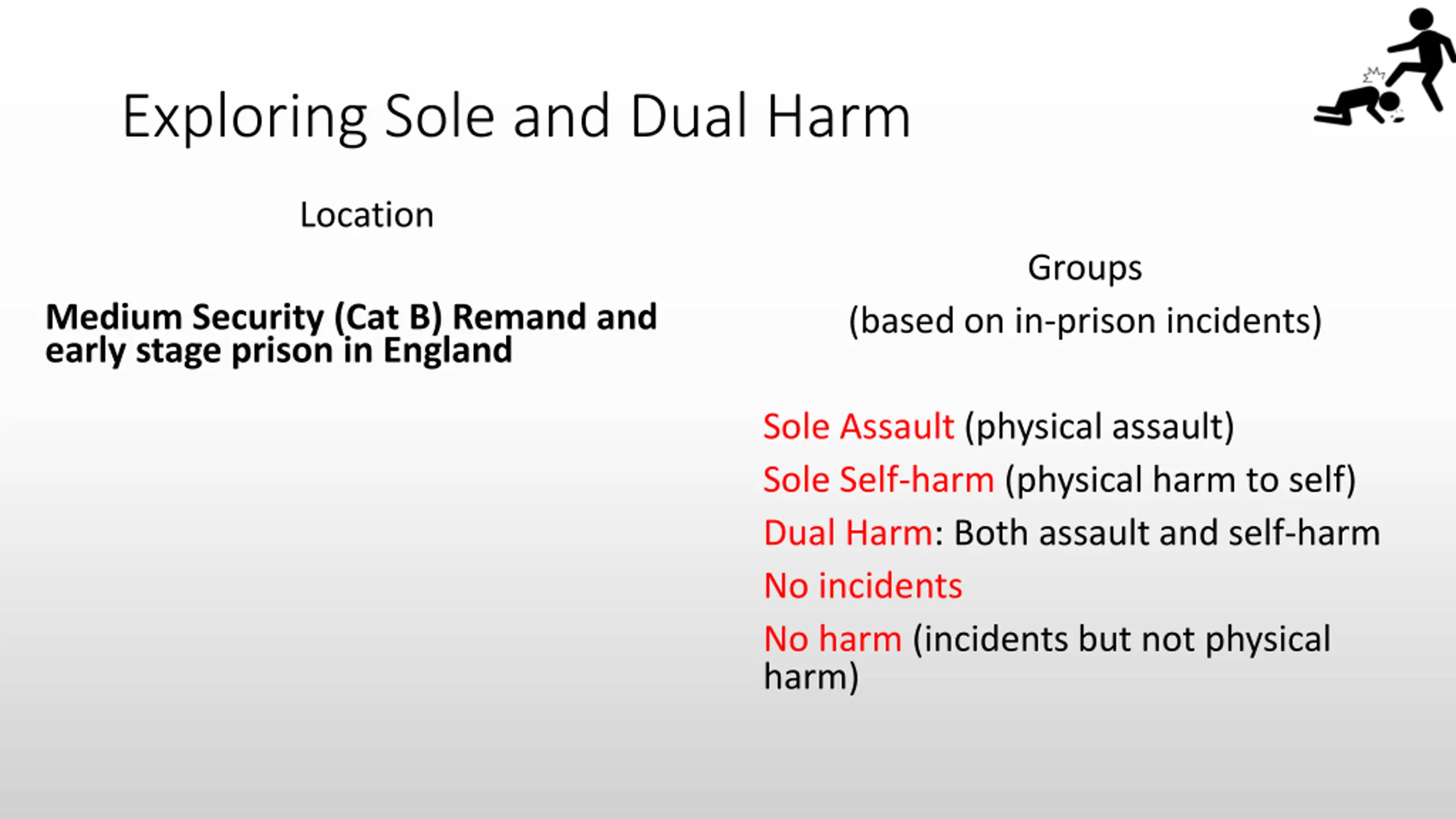 Exploring Sole and Dual Harm

Location

Medium Security (Cat B) Remand and early stage prison in England

Groups
(based on in-prison incidents)

Sole Assault (physical assault)
Sole Self-harm (physical harm to self)
Dual Harm: Both assault and self-harm
No incidents
No harm (incidents but not physical harm)